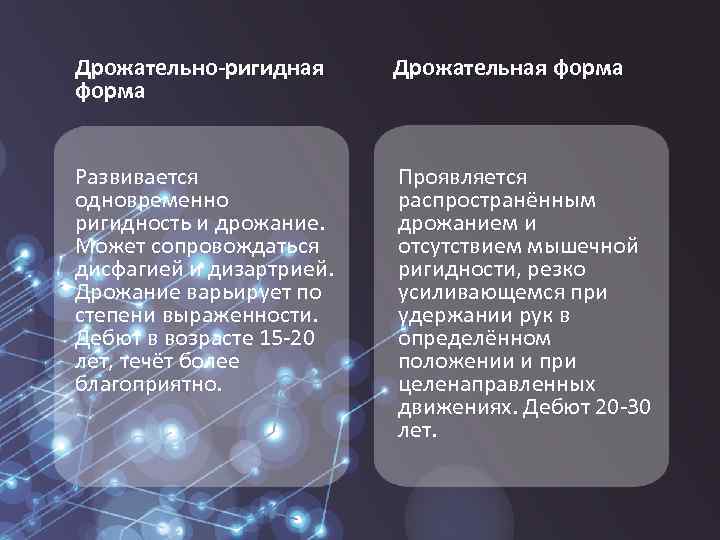 Дрожательно-ригидная форма

Развивается одновременно ригидность и дрожание. Может сопровождаться дисфагией и дизартрией. Дрожание варьирует по степени выраженности. Дебют в возрасте 15-20 лет, течёт более благоприятно.

Дрожательная форма

Проявляется распространённым дрожанием и отсутствием мышечной ригидности, резко усиливающемся при удержании рук в определённом положении и при целенаправленных движениях. Дебют 20-30 лет.